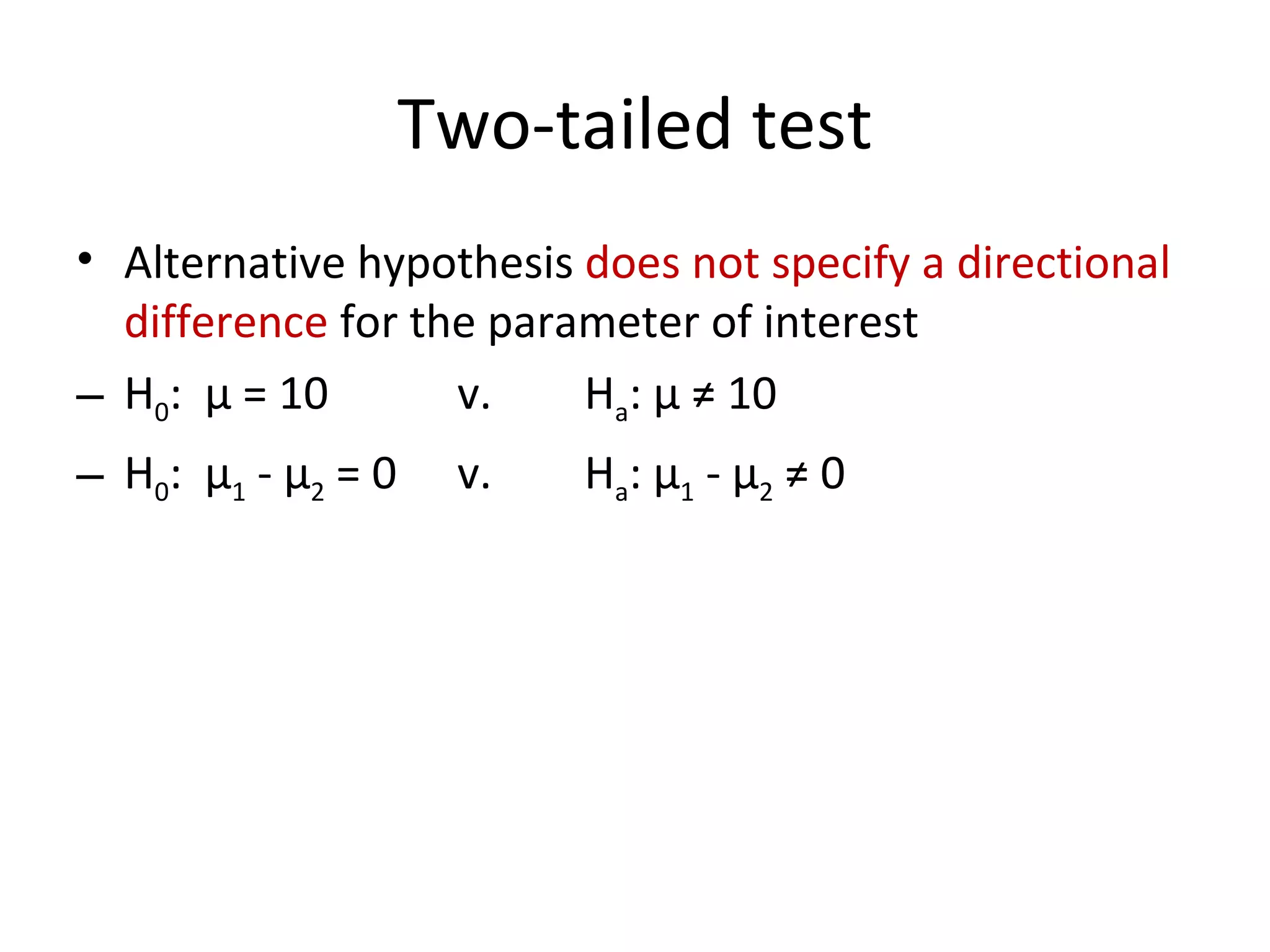 Two-tailed test

• Alternative hypothesis does not specify a directional difference for the parameter of interest

– $H_0$: $\mu = 10$ v. $H_a$: $\mu \neq 10$

– $H_0$: $\mu_1 - \mu_2 = 0$ v. $H_a$: $\mu_1 - \mu_2 \neq 0$